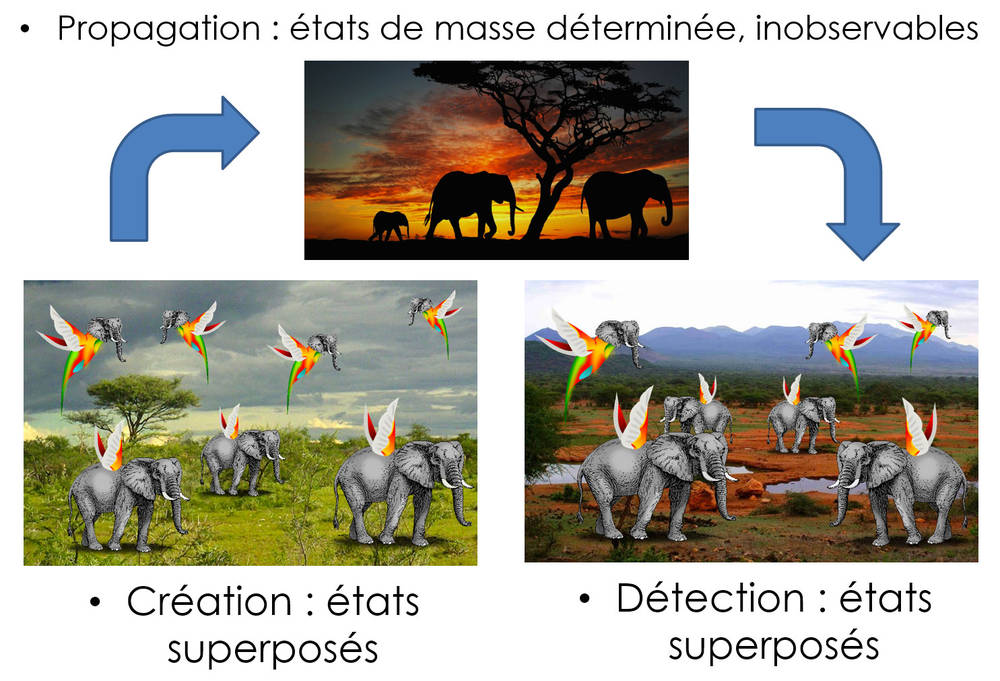 • Propagation : états de masse déterminée, inobservables

• Création : états superposés

• Détection : états superposés